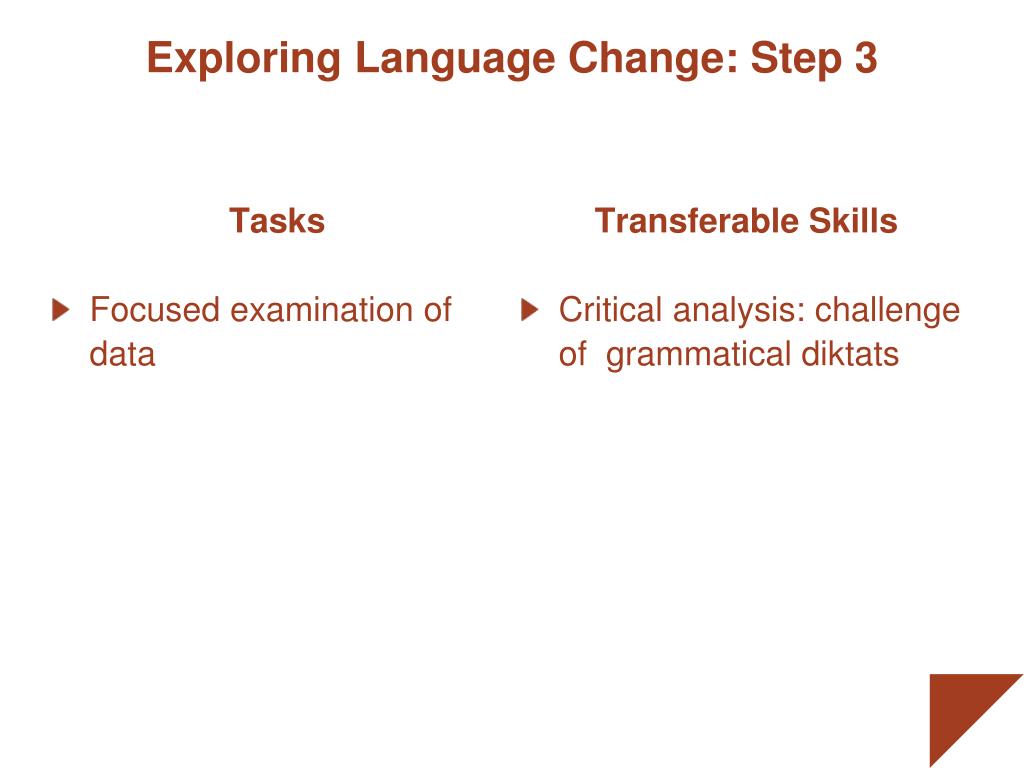 Exploring Language Change: Step 3

Tasks

Focused examination of data

Transferable Skills

Critical analysis: challenge of grammatical diktats